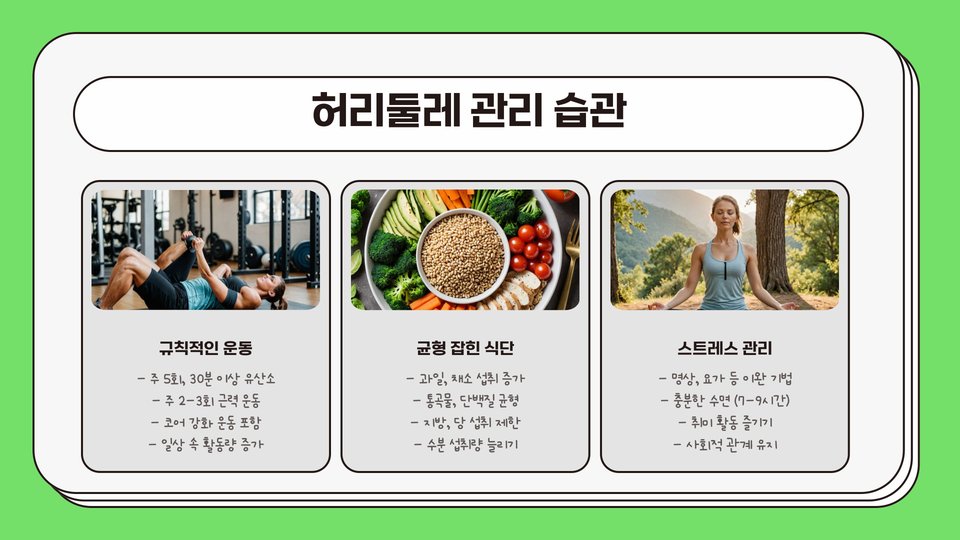 허리둘레 관리 습관

규칙적인 운동

- 주 5회, 30분 이상 유산소
- 주 2-3회 근력 운동
- 코어 강화 운동 포함
- 일상 속 활동량 증가

균형 잡힌 식단

- 과일, 채소 섭취 증가
- 통곡물, 단백질 균형
- 지방, 당 섭취 제한
- 수분 섭취량 늘리기

스트레스 관리

- 명상, 요가 등 이완 기법
- 충분한 수면 (7-9시간)
- 취미 활동 즐기기
- 사회적 관계 유지